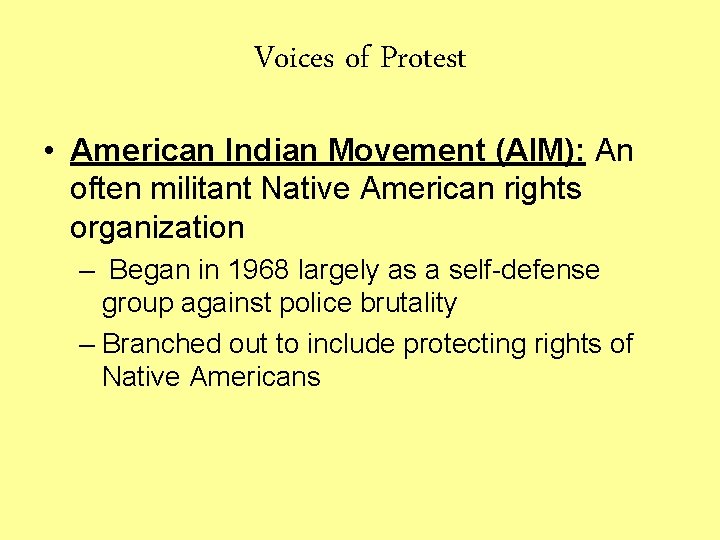 Voices of Protest

• American Indian Movement (AIM): An often militant Native American rights organization

– Began in 1968 largely as a self-defense group against police brutality

– Branched out to include protecting rights of Native Americans